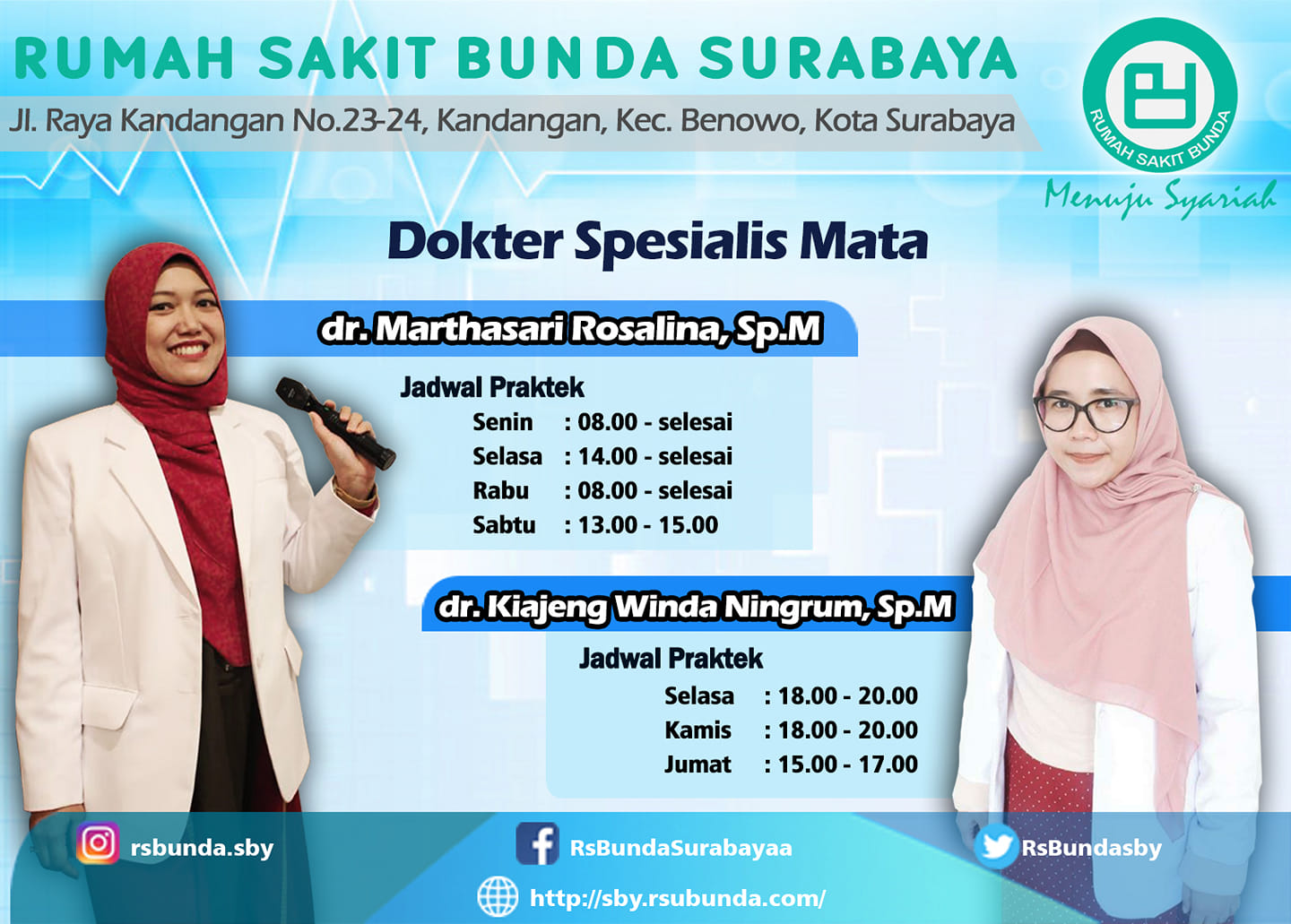 RUMAH SAKIT BUNDA SURABAYA

Jl. Raya Kandangan No.23-24, Kandangan, Kec. Benowo, Kota Surabaya

RUMAH SAKIT BUNDA

Menuju Syariah

Dokter Spesialis Mata

dr. Marthasari Rosalina, Sp.M

Jadwal Praktek
Senin : 08.00 - selesai
Selasa : 14.00 - selesai
Rabu : 08.00 - selesai
Sabtu : 13.00 - 15.00

dr. Kiajeng Winda Ningrum, Sp.M

Jadwal Praktek
Selasa : 18.00 - 20.00
Kamis : 18.00 - 20.00
Jumat : 15.00 - 17.00

rsbunda.sby

RsBundaSurabayaa

RsBundasby

http://sby.rsubunda.com/